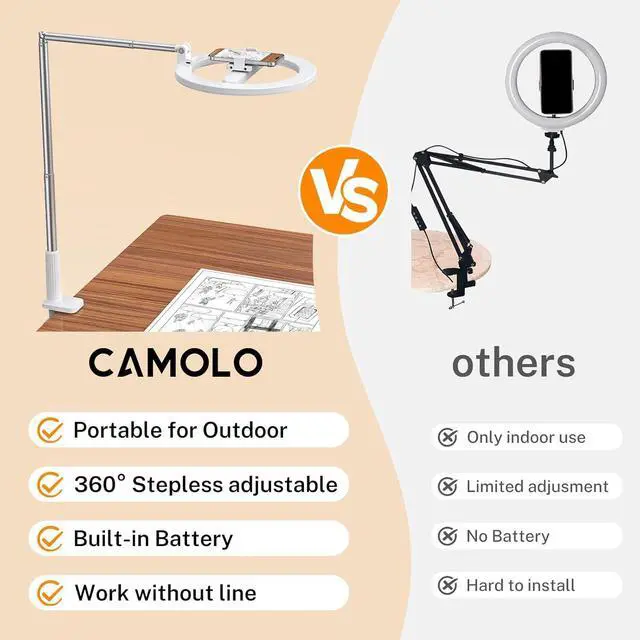 VS

CAMOLO

Portable for Outdoor

360° Stepless adjustable

Built-in Battery

Work without line

others

Only indoor use

Limited adjusment

No Battery

Hard to install